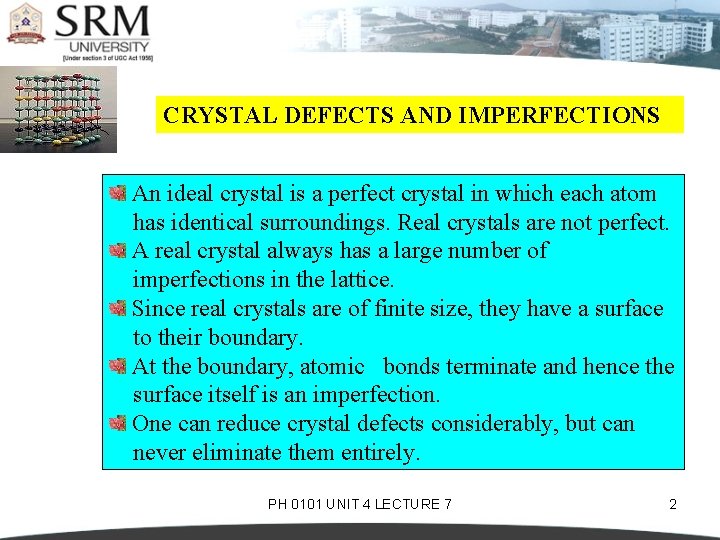 SRM
UNIVERSITY
[Under section 3 of UGC Act 1956]

CRYSTAL DEFECTS AND IMPERFECTIONS

An ideal crystal is a perfect crystal in which each atom has identical surroundings. Real crystals are not perfect.
A real crystal always has a large number of imperfections in the lattice.
Since real crystals are of finite size, they have a surface to their boundary.
At the boundary, atomic bonds terminate and hence the surface itself is an imperfection.
One can reduce crystal defects considerably, but can never eliminate them entirely.

PH 0101 UNIT 4 LECTURE 7

2